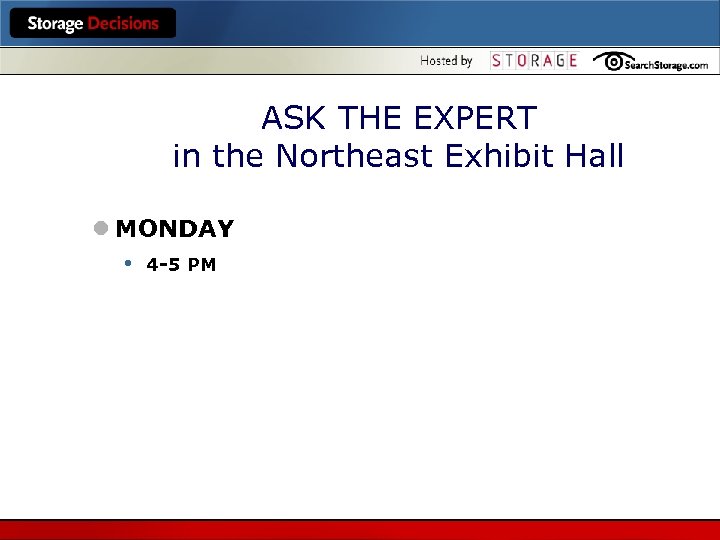 Storage Decisions

Hosted by STORAGE SearchStorage.com

ASK THE EXPERT
in the Northeast Exhibit Hall

MONDAY

4-5 PM